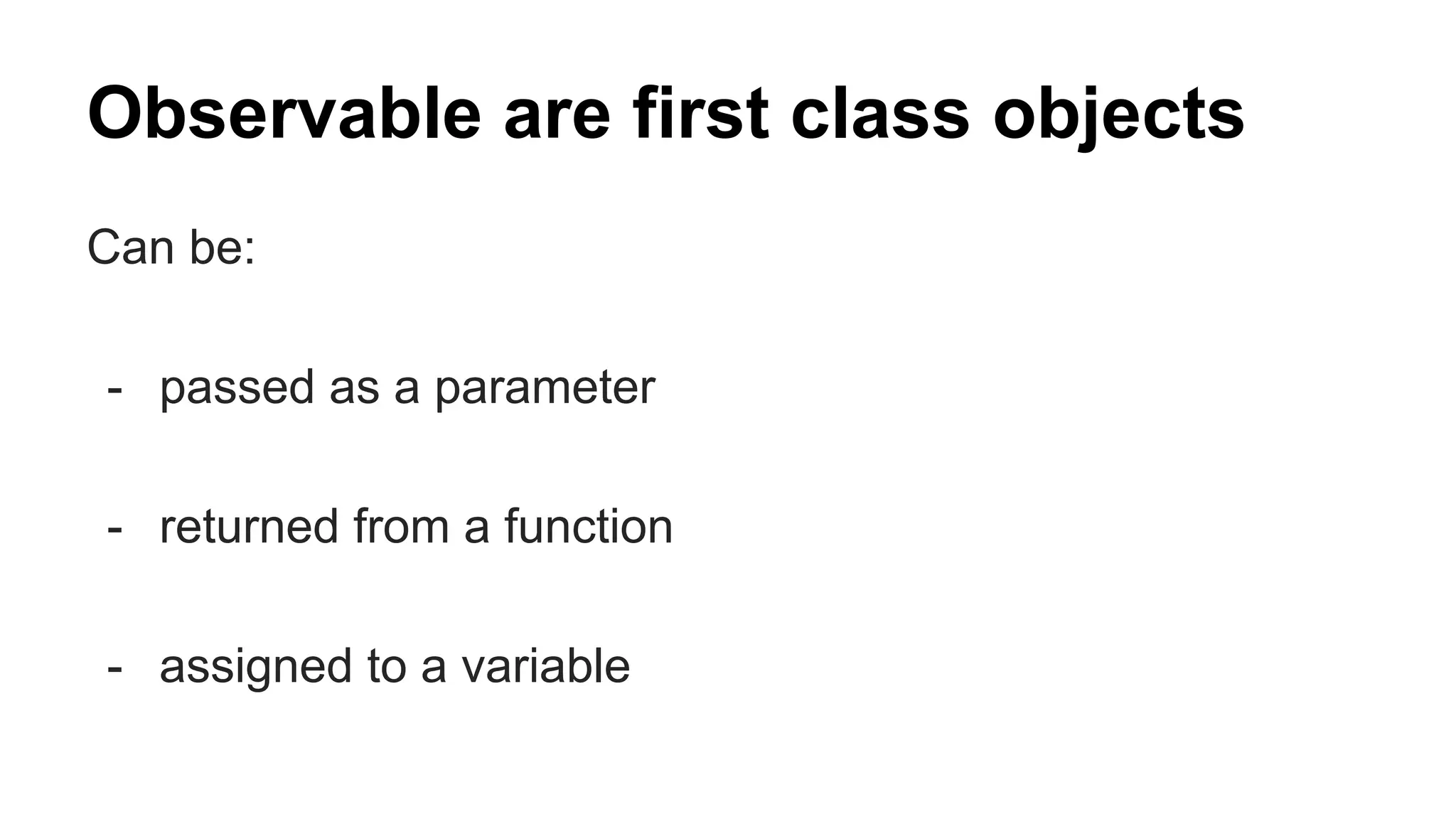 Observable are first class objects

Can be:

- passed as a parameter

- returned from a function

- assigned to a variable